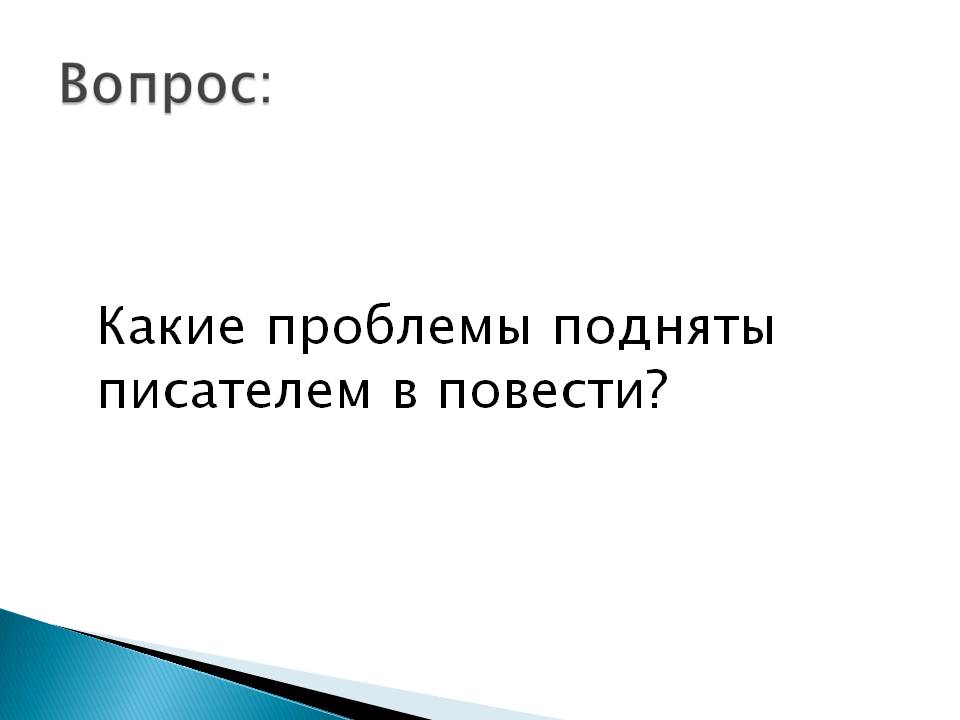 Вопрос:

Какие проблемы подняты писателем в повести?